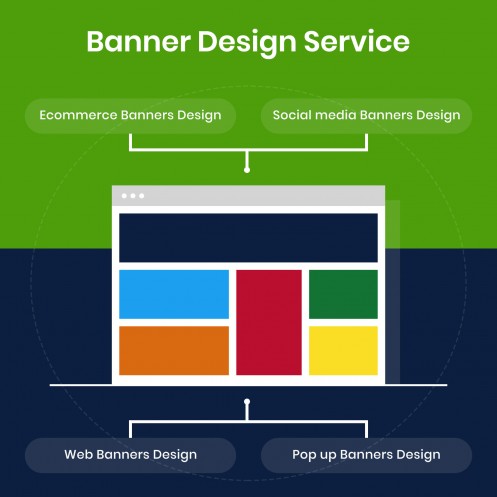 Banner Design Service

Ecommerce Banners Design

Social media Banners Design

Web Banners Design

Pop up Banners Design